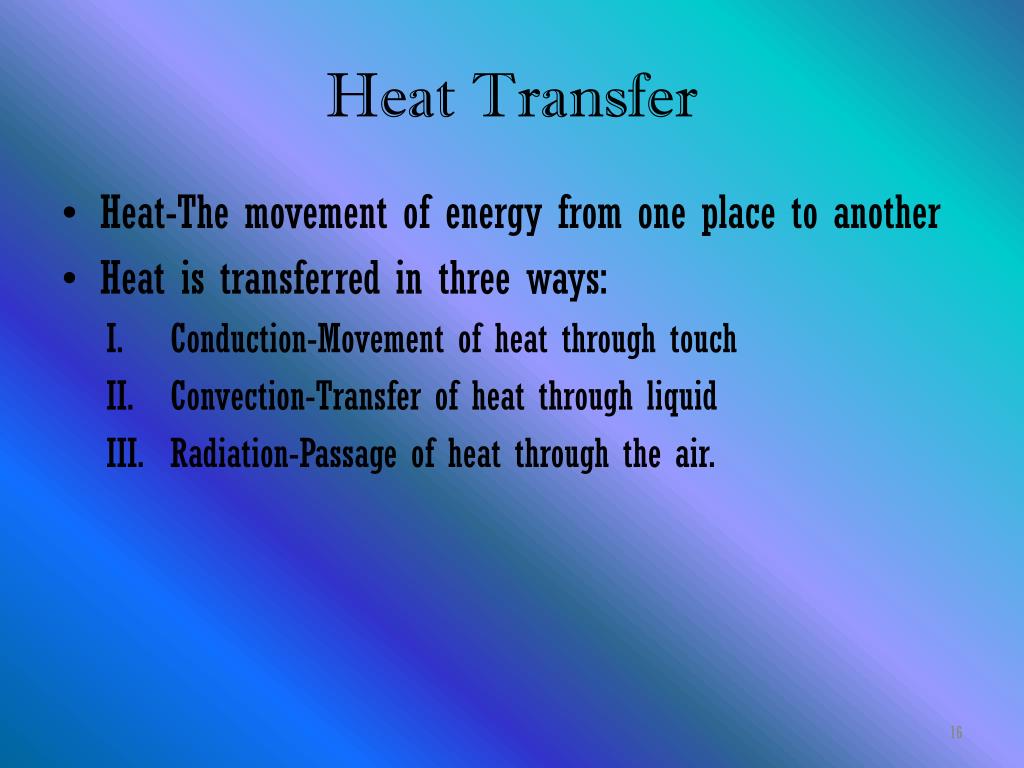 Heat Transfer

• Heat-The movement of energy from one place to another
• Heat is transferred in three ways:
I. Conduction-Movement of heat through touch
II. Convection-Transfer of heat through liquid
III. Radiation-Passage of heat through the air.

16